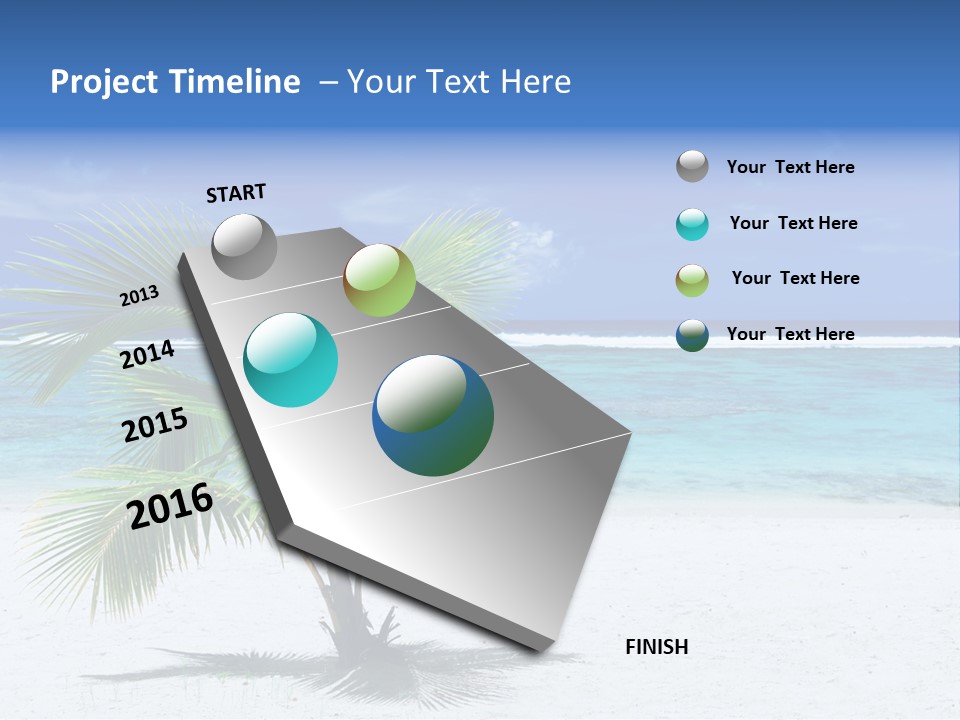 Project Timeline – Your Text Here

START

2013

2014

2015

2016

FINISH

Your Text Here

Your Text Here

Your Text Here

Your Text Here